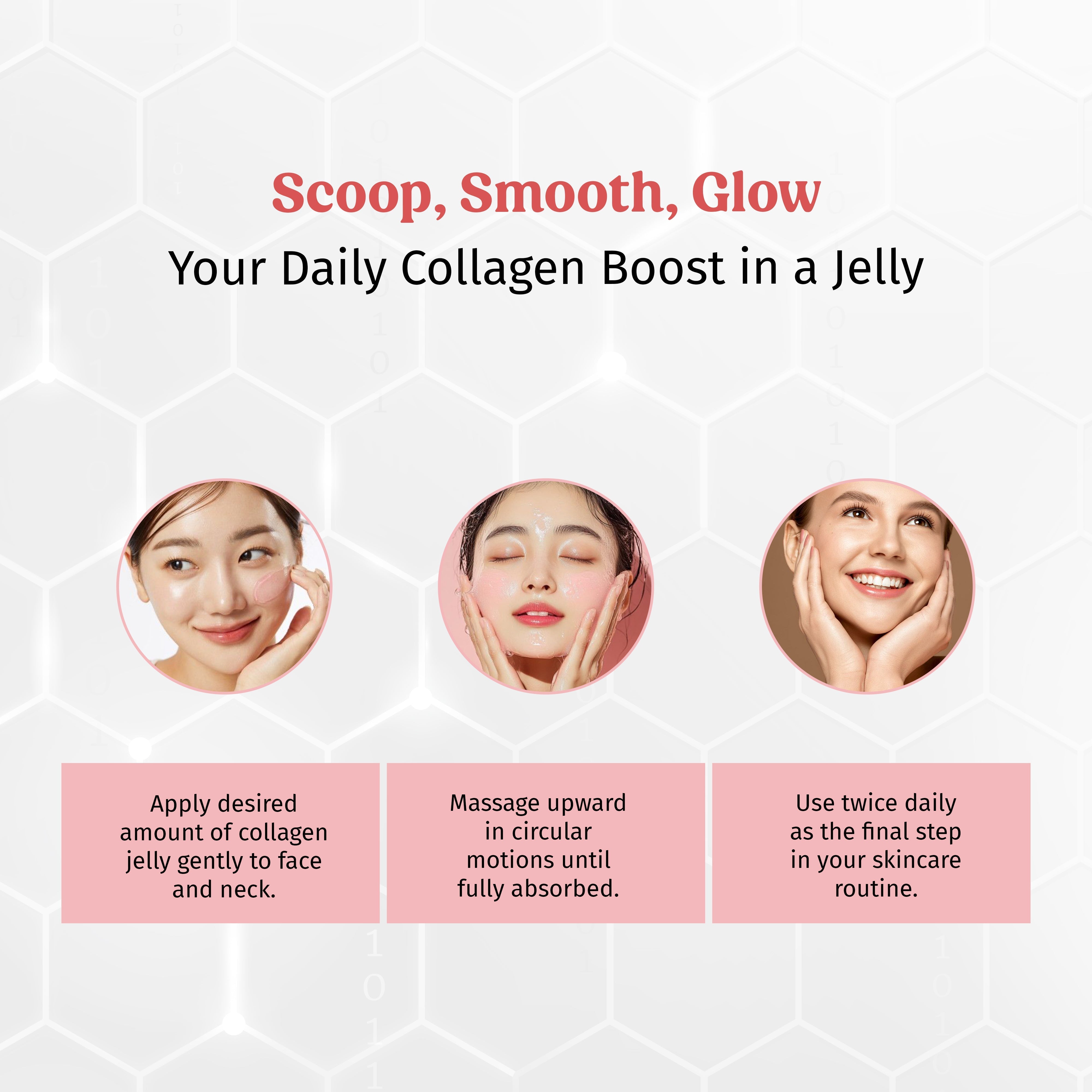 Scoop, Smooth, Glow
Your Daily Collagen Boost in a Jelly

Apply desired amount of collagen jelly gently to face and neck.

Massage upward in circular motions until fully absorbed.

Use twice daily as the final step in your skincare routine.